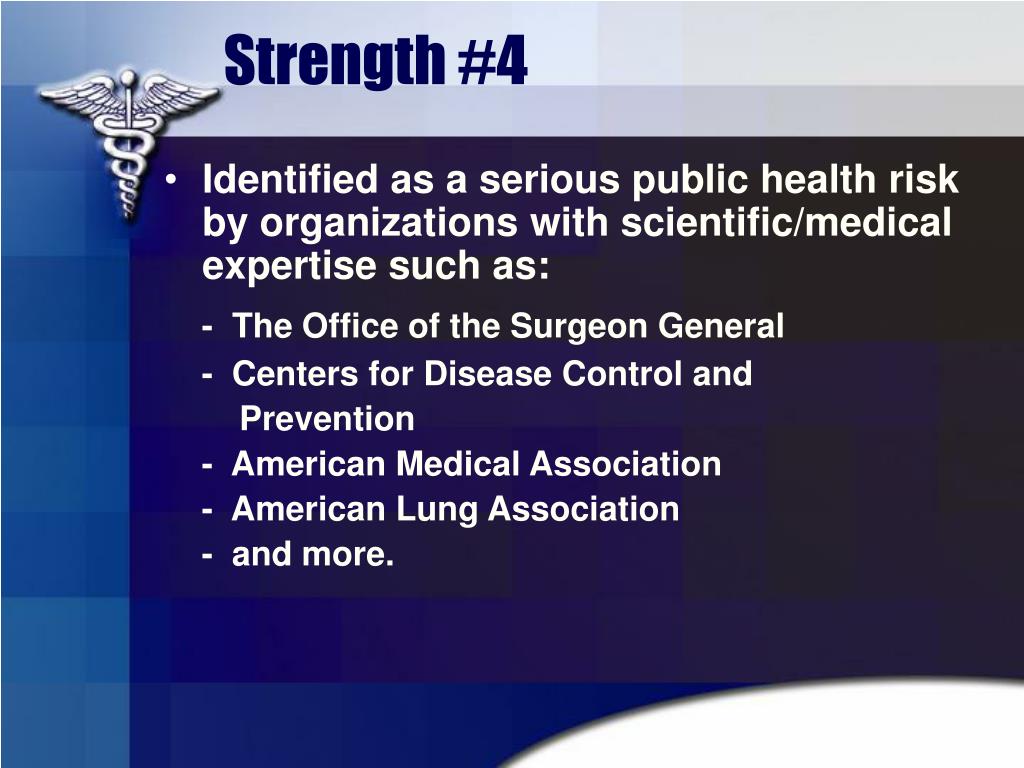 Strength #4

• Identified as a serious public health risk by organizations with scientific/medical expertise such as:

- The Office of the Surgeon General
- Centers for Disease Control and Prevention
- American Medical Association
- American Lung Association
- and more.